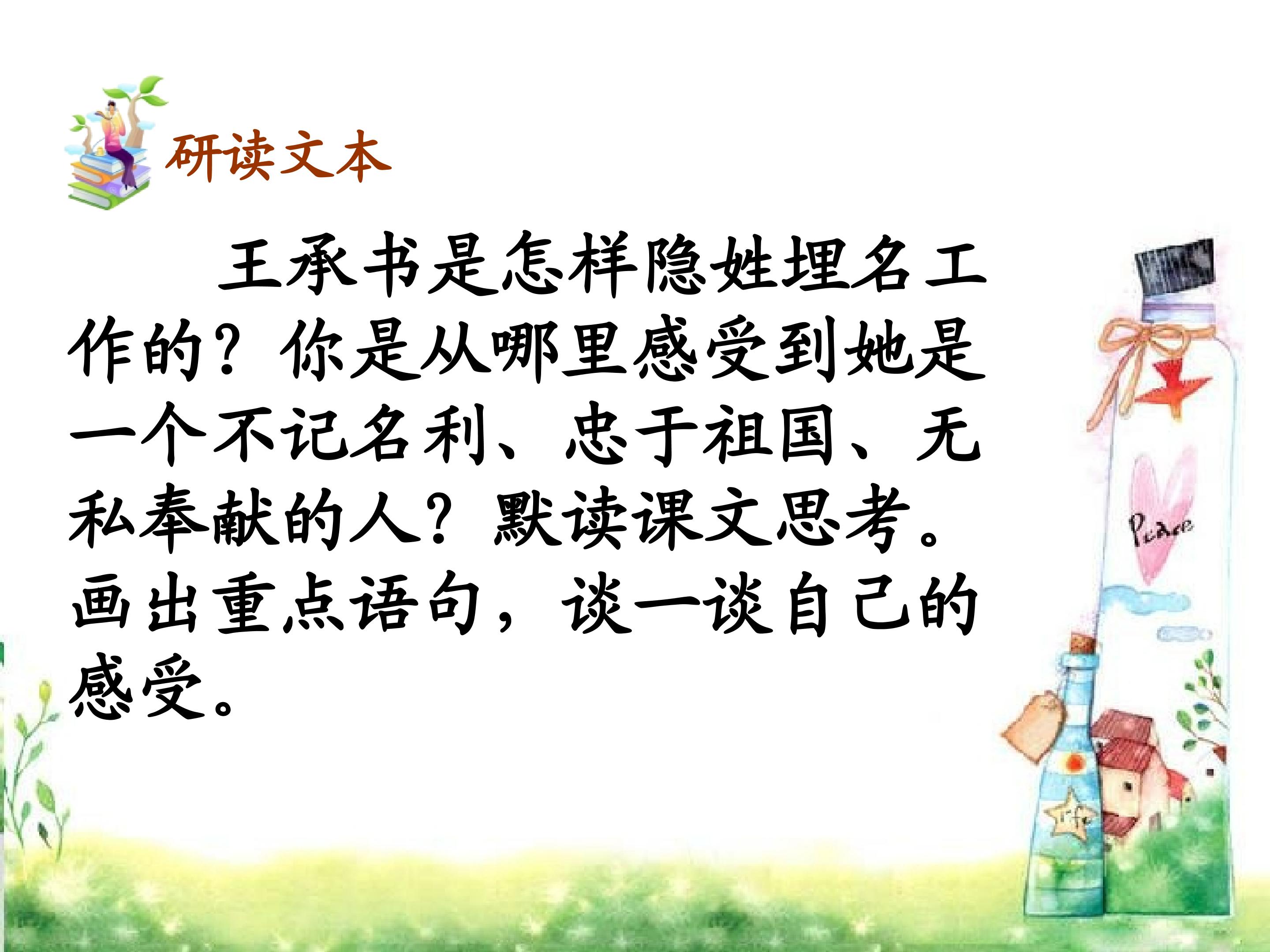 研读文本

王承书是怎样隐姓埋名工作的？你是从哪里感受到她是一个不记名利、忠于祖国、无私奉献的人？默读课文思考。画出重点语句，谈一谈自己的感受。